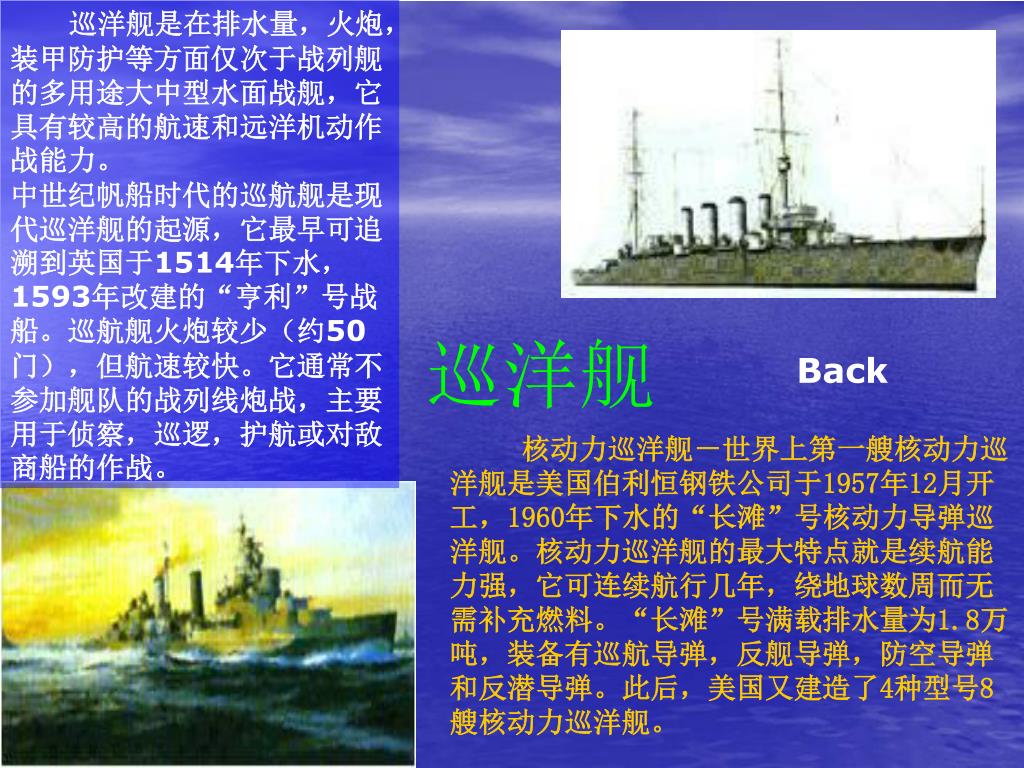 巡洋舰是在排水量，火炮，装甲防护等方面仅次于战列舰的多用途大中型水面战舰，它具有较高的航速和远洋机动作战能力。
中世纪帆船时代的巡航舰是现代巡洋舰的起源，它最早可追溯到英国于1514年下水，1593年改建的“亨利”号战船。巡航舰火炮较少（约50门），但航速较快。它通常不参加舰队的战列线炮战，主要用于侦察，巡逻，护航或对敌商船的作战。

巡洋舰

Back

核动力巡洋舰－世界上第一艘核动力巡洋舰是美国伯利恒钢铁公司于1957年12月开工，1960年下水的“长滩”号核动力导弹巡洋舰。核动力巡洋舰的最大特点就是续航能力强，它可连续航行几年，绕地球数周而无需补充燃料。“长滩”号满载排水量为1.8万吨，装备有巡航导弹，反舰导弹，防空导弹和反潜导弹。此后，美国又建造了4种型号8艘核动力巡洋舰。